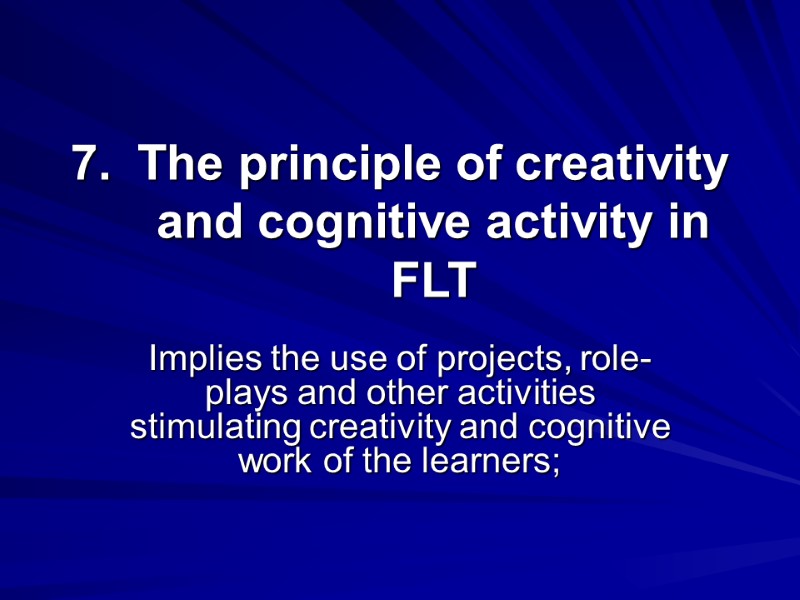 7. The principle of creativity and cognitive activity in FLT

Implies the use of projects, role-plays and other activities stimulating creativity and cognitive work of the learners;